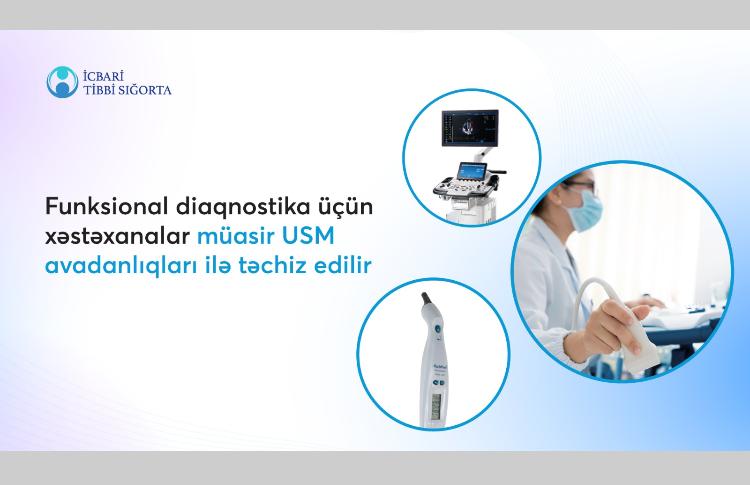 İCBARİ TİBBİ SIĞORTA

Funksional diaqnostika üçün xəstəxanalar müasir USM avadanlıqları ilə təchiz edilir